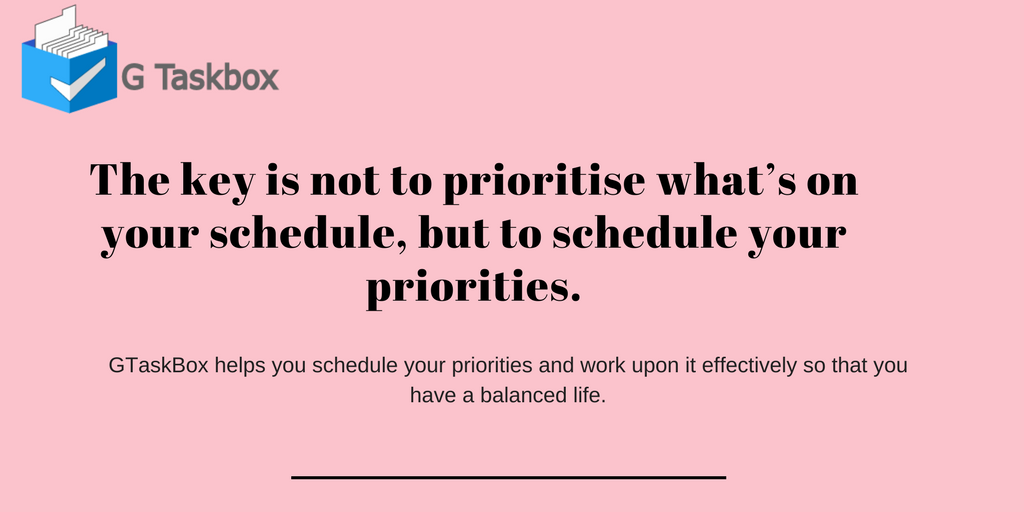 G Taskbox

The key is not to prioritise what’s on your schedule, but to schedule your priorities.

GTaskBox helps you schedule your priorities and work upon it effectively so that you have a balanced life.